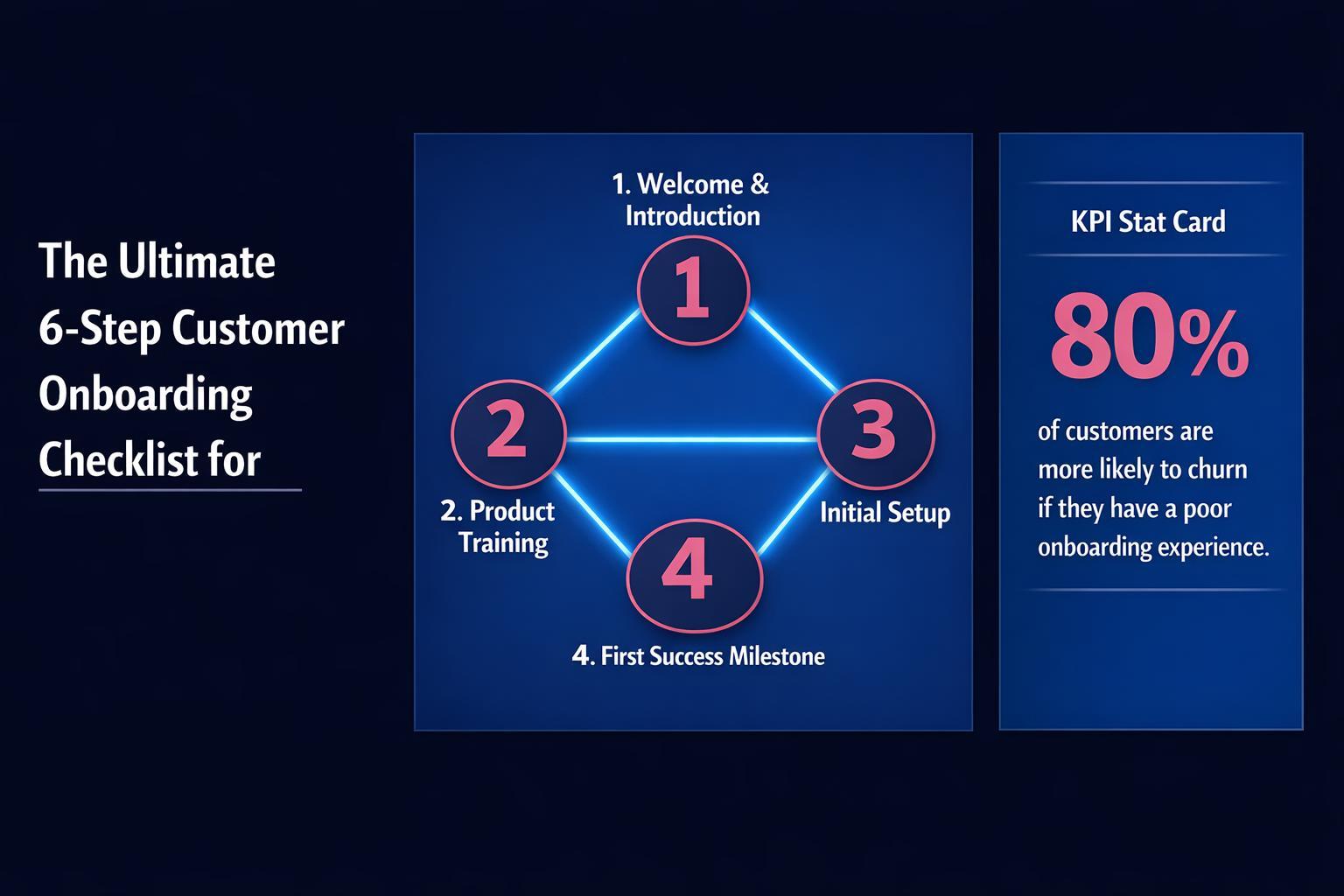 The Ultimate 6-Step Customer Onboarding Checklist for

1. Welcome & Introduction

1

2

3

2. Product Training

Initial Setup

4

4. First Success Milestone

KPI Stat Card

80%

of customers are more likely to churn if they have a poor onboarding experience.